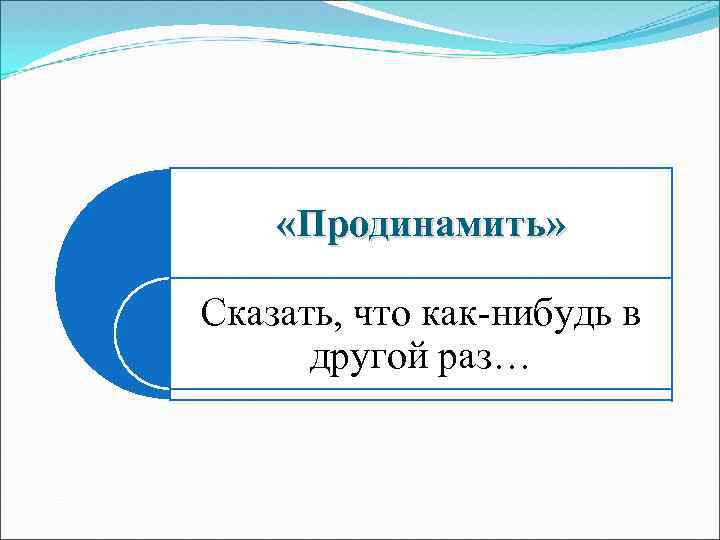 «Продинамить»

Сказать, что как-нибудь в другой раз…